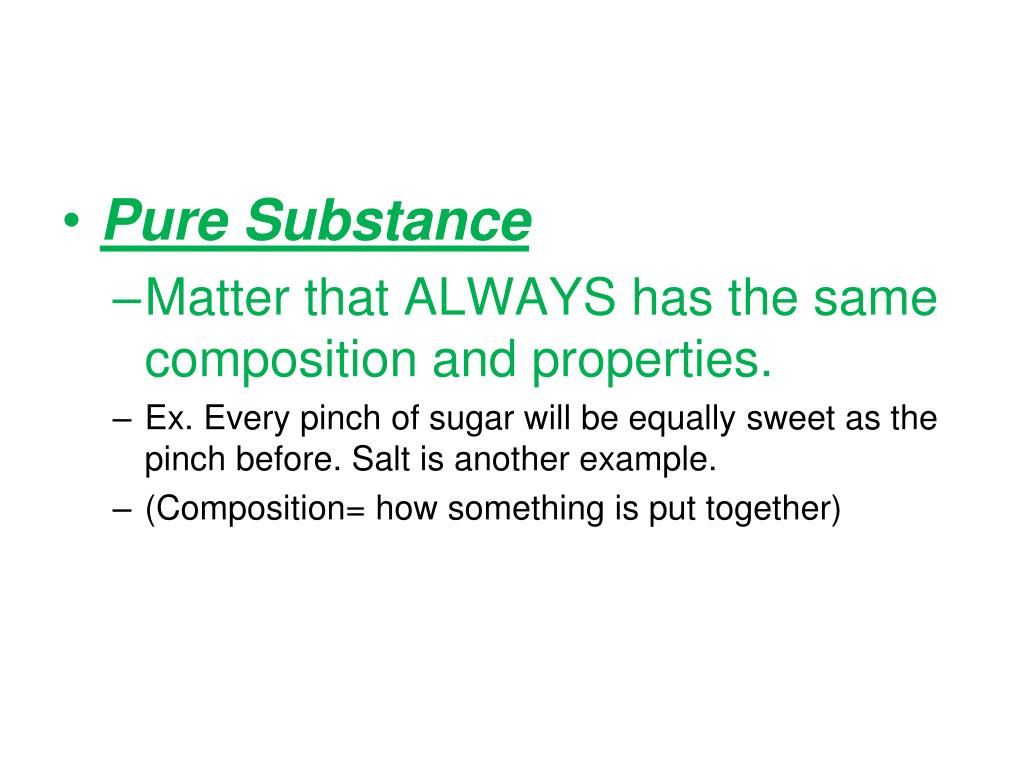 • Pure Substance
–Matter that ALWAYS has the same composition and properties.
– Ex. Every pinch of sugar will be equally sweet as the pinch before. Salt is another example.
– (Composition= how something is put together)